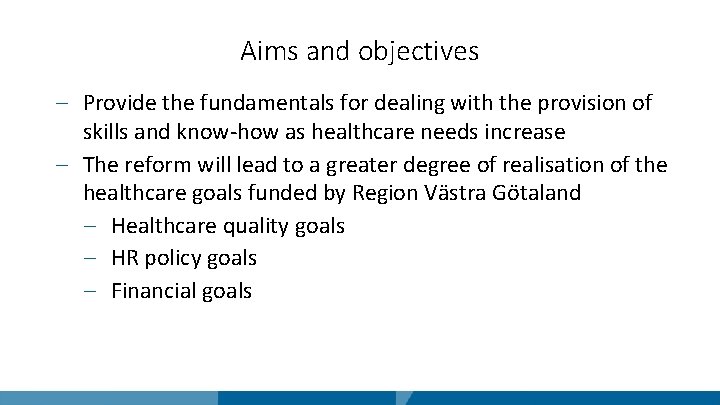 Aims and objectives

– Provide the fundamentals for dealing with the provision of skills and know-how as healthcare needs increase
– The reform will lead to a greater degree of realisation of the healthcare goals funded by Region Västra Götaland
  – Healthcare quality goals
  – HR policy goals
  – Financial goals